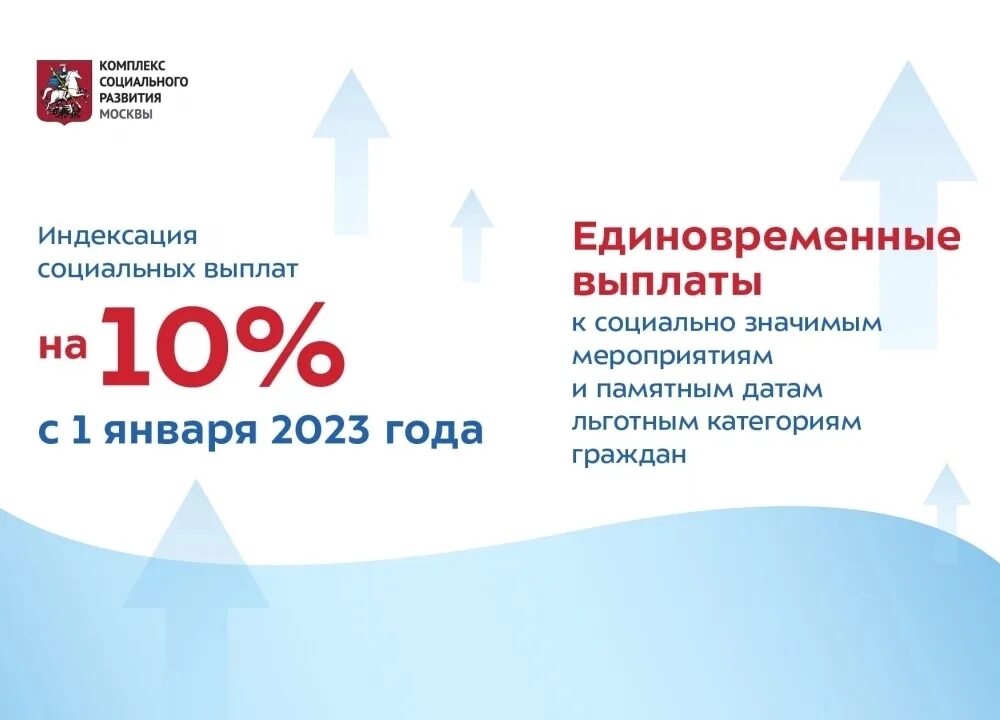 КОМПЛЕКС СОЦИАЛЬНОГО РАЗВИТИЯ МОСКВЫ

Индексация социальных выплат

на 10%

с 1 января 2023 года

Единовременные выплаты

к социально значимым мероприятиям и памятным датам льготным категориям граждан